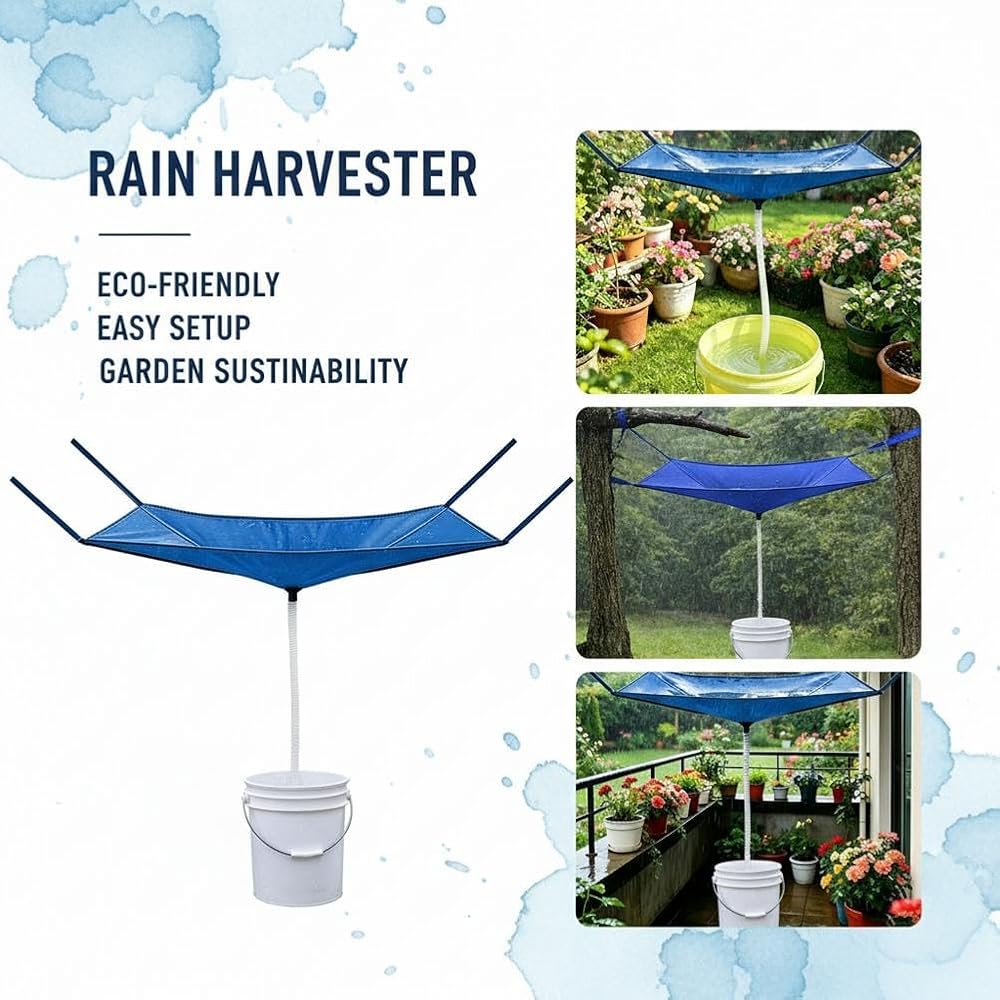 RAIN HARVESTER

ECO-FRIENDLY
EASY SETUP
GARDEN SUSTINABILITY